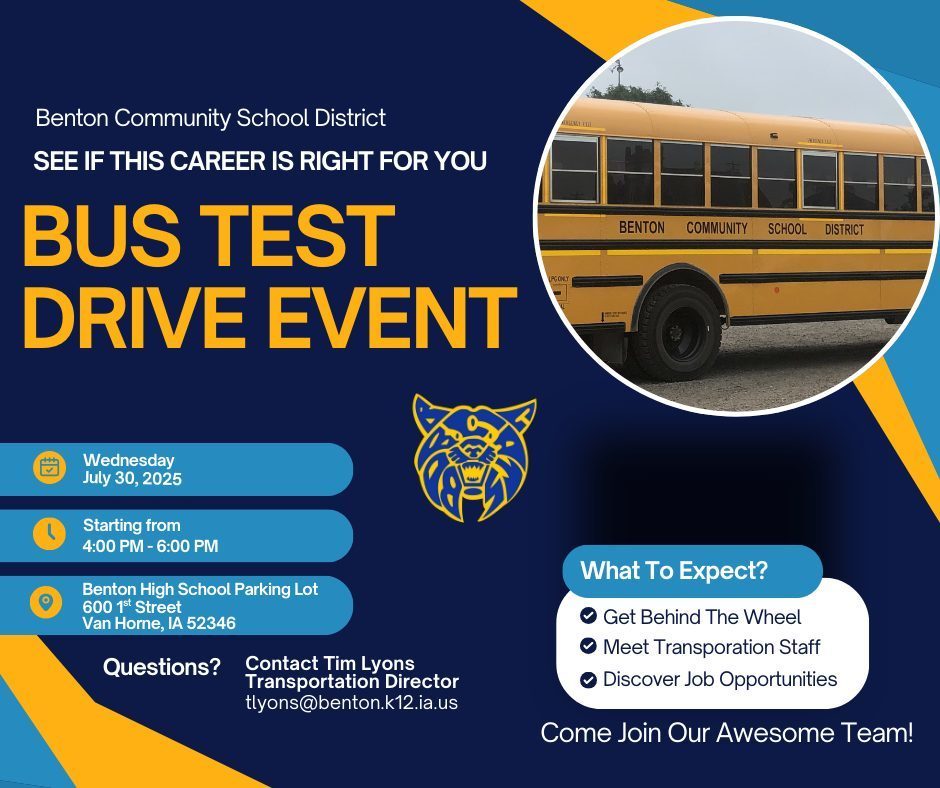 Benton Community School District

SEE IF THIS CAREER IS RIGHT FOR YOU

BUS TEST DRIVE EVENT

BENTON COMMUNITY SCHOOL DISTRICT

Wednesday
July 30, 2025

Starting from
4:00 PM - 6:00 PM

Benton High School Parking Lot
600 1$^{st}$ Street
Van Horne, IA 52346

Questions?

Contact Tim Lyons
Transportation Director
tlyons@benton.k12.ia.us

What To Expect?

Get Behind The Wheel
Meet Transporation Staff
Discover Job Opportunities

Come Join Our Awesome Team!